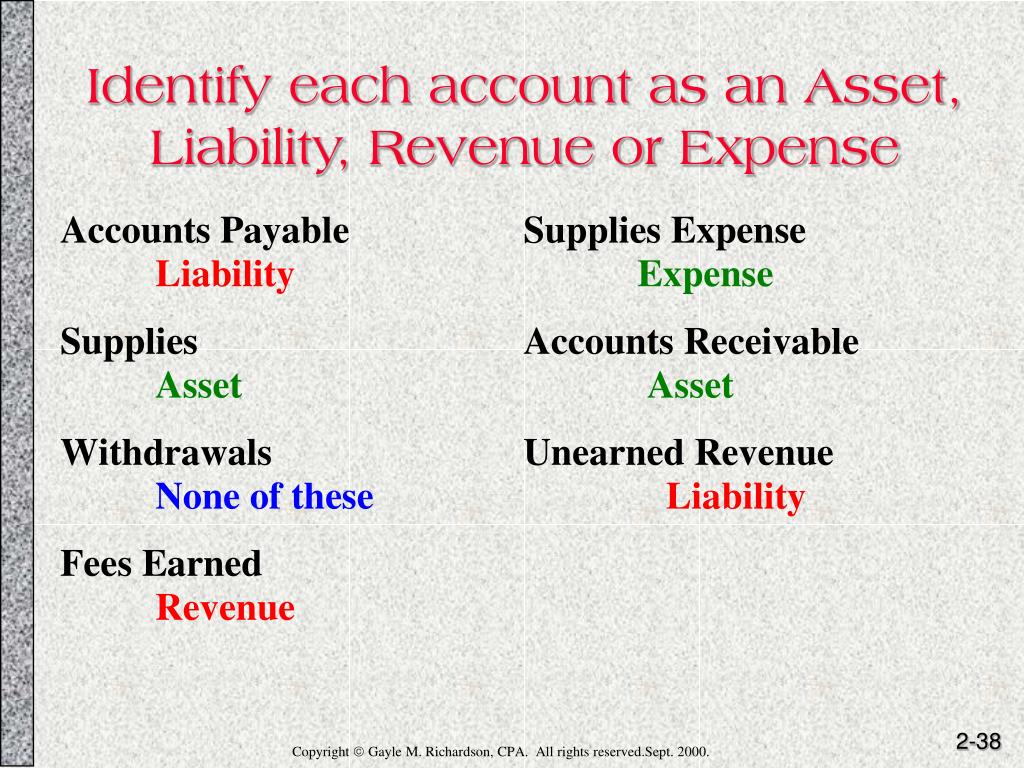 Identify each account as an Asset, Liability, Revenue or Expense

Accounts Payable
Liability

Supplies
Asset

Withdrawals
None of these

Fees Earned
Revenue

Supplies Expense
Expense

Accounts Receivable
Asset

Unearned Revenue
Liability

Copyright © Gayle M. Richardson, CPA. All rights reserved.Sept. 2000.

2-38